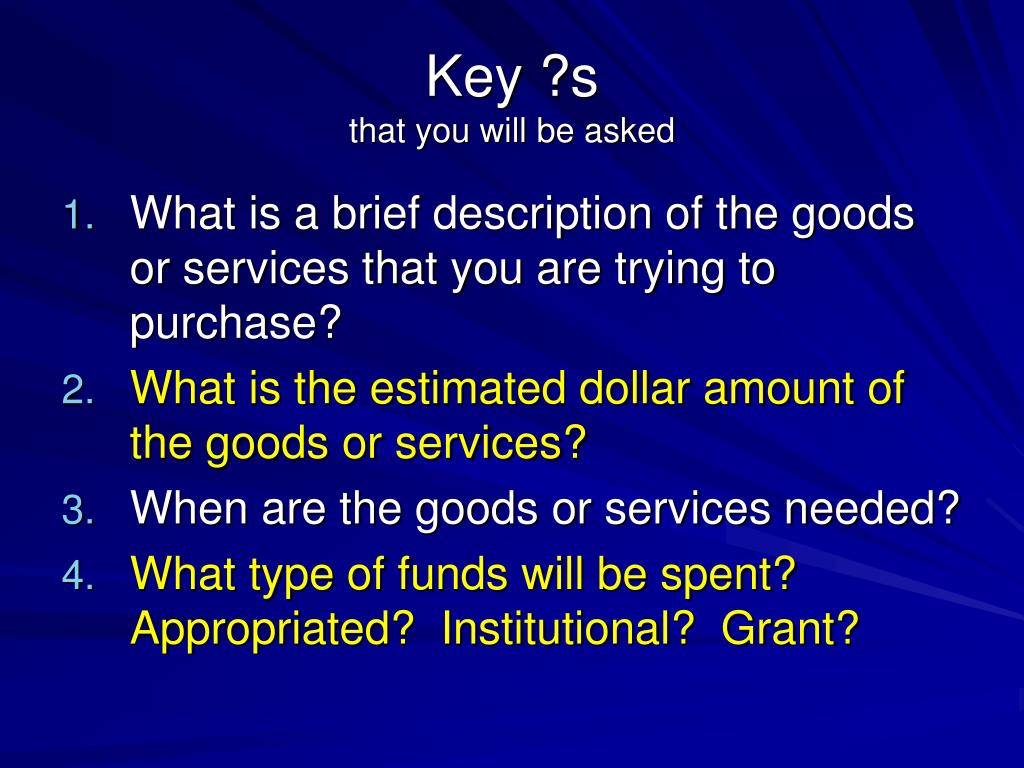 Key ?s
that you will be asked

1. What is a brief description of the goods or services that you are trying to purchase?
2. What is the estimated dollar amount of the goods or services?
3. When are the goods or services needed?
4. What type of funds will be spent? Appropriated? Institutional? Grant?